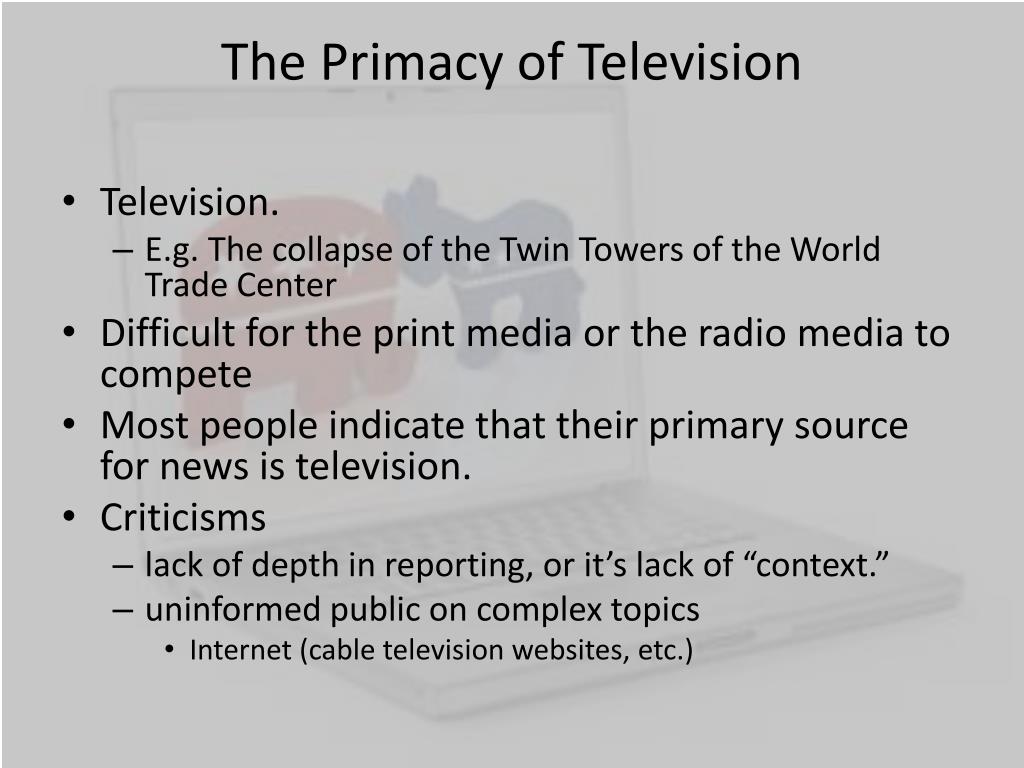 The Primacy of Television

• Television.
– E.g. The collapse of the Twin Towers of the World Trade Center
• Difficult for the print media or the radio media to compete
• Most people indicate that their primary source for news is television.
• Criticisms
– lack of depth in reporting, or it’s lack of “context.”
– uninformed public on complex topics
• Internet (cable television websites, etc.)